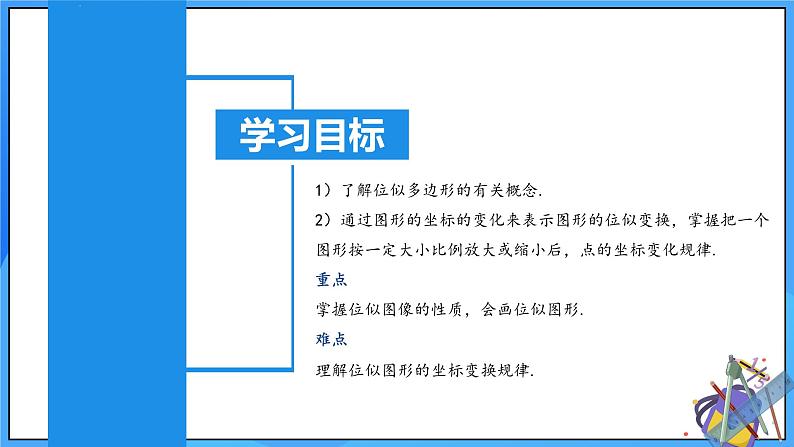 学习目标

1）了解位似多边形的有关概念.

2）通过图形的坐标的变化来表示图形的位似变换，掌握把一个图形按一定大小比例放大或缩小后，点的坐标变化规律.

重点

掌握位似图像的性质，会画位似图形.

难点

理解位似图形的坐标变换规律.